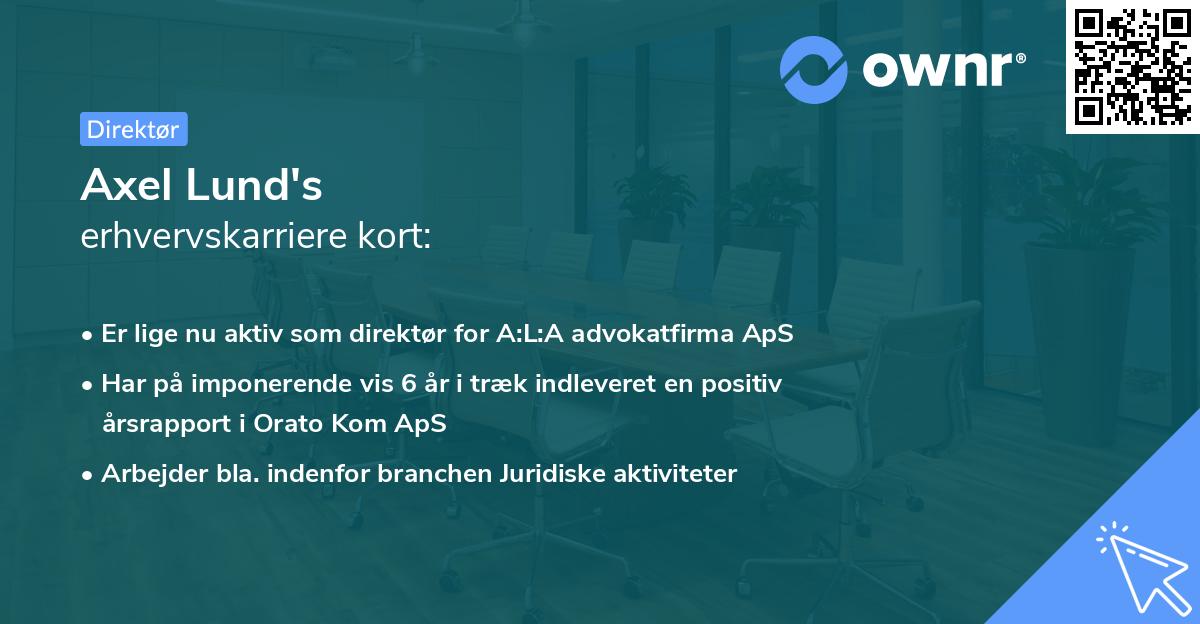 ownr®

Direktør

Axel Lund's
erhvervskarriere kort:

• Er lige nu aktiv som direktør for A:L:A advokatfirma ApS
• Har på imponerende vis 6 år i træk indleveret en positiv årsrapport i Orato Kom ApS
• Arbejder bla. indenfor branchen Juridiske aktiviteter